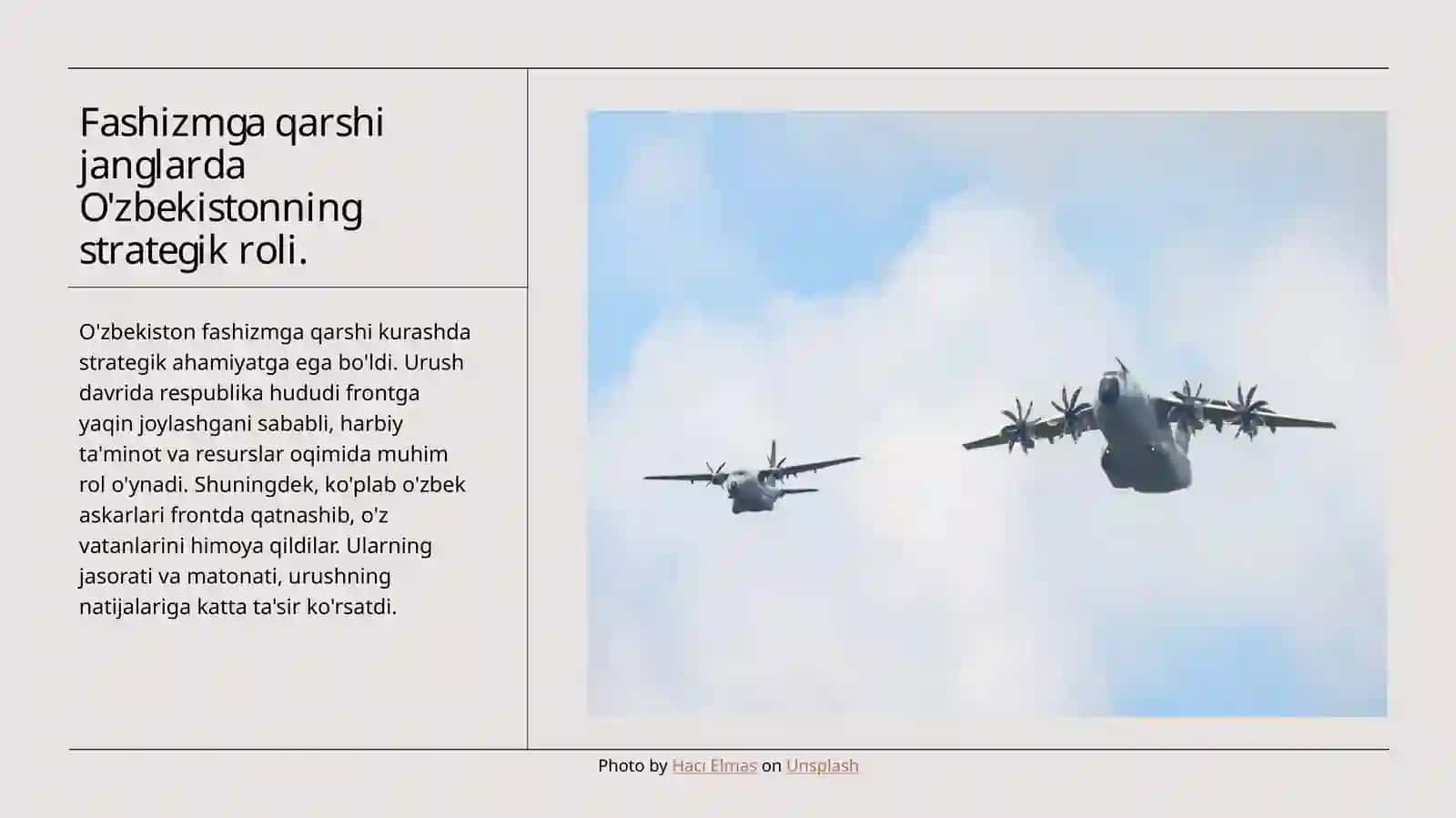 Fashizmga qarshi janglarda O'zbekistonning strategik roli.

O'zbekiston fashizmga qarshi kurashda strategik ahamiyatga ega bo'ldi. Urush davrida respublika hududi frontga yaqin joylashgani sababli, harbiy ta'minot va resurslar oqimida muhim rol o'ynadi. Shuningdek, ko'plab o'zbek askarlari frontda qatnashib, o'z vatanlarini himoya qildilar. Ularning jasorati va matonati, urushning natijalariga katta ta'sir ko'rsatdi.

Photo by Hacı Elmas on Unsplash